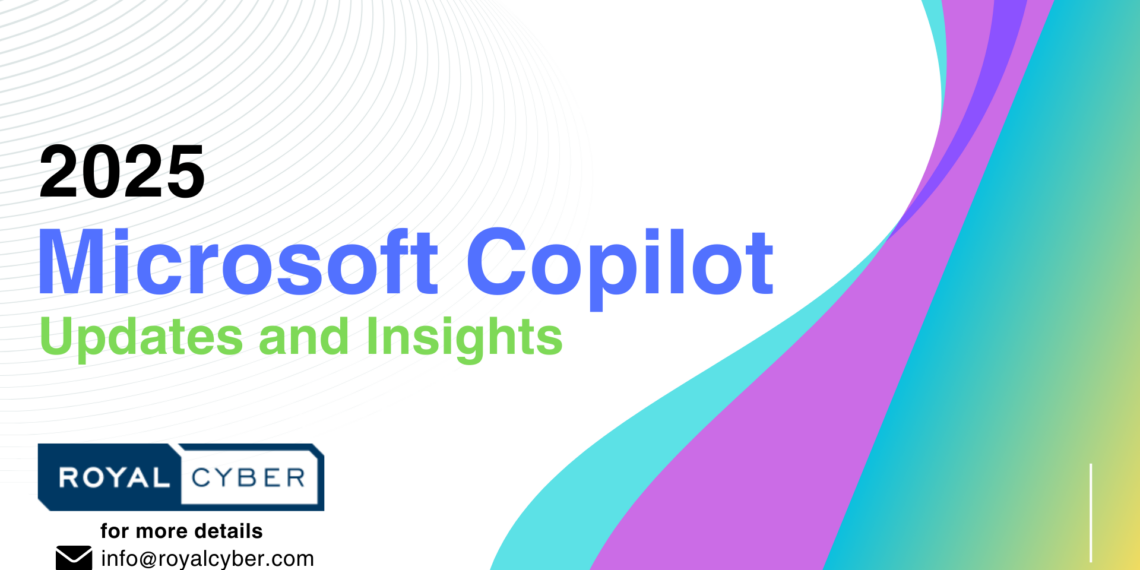 2025
Microsoft Copilot
Updates and Insights

ROYAL CYBER

for more details
info@royalcyber.com